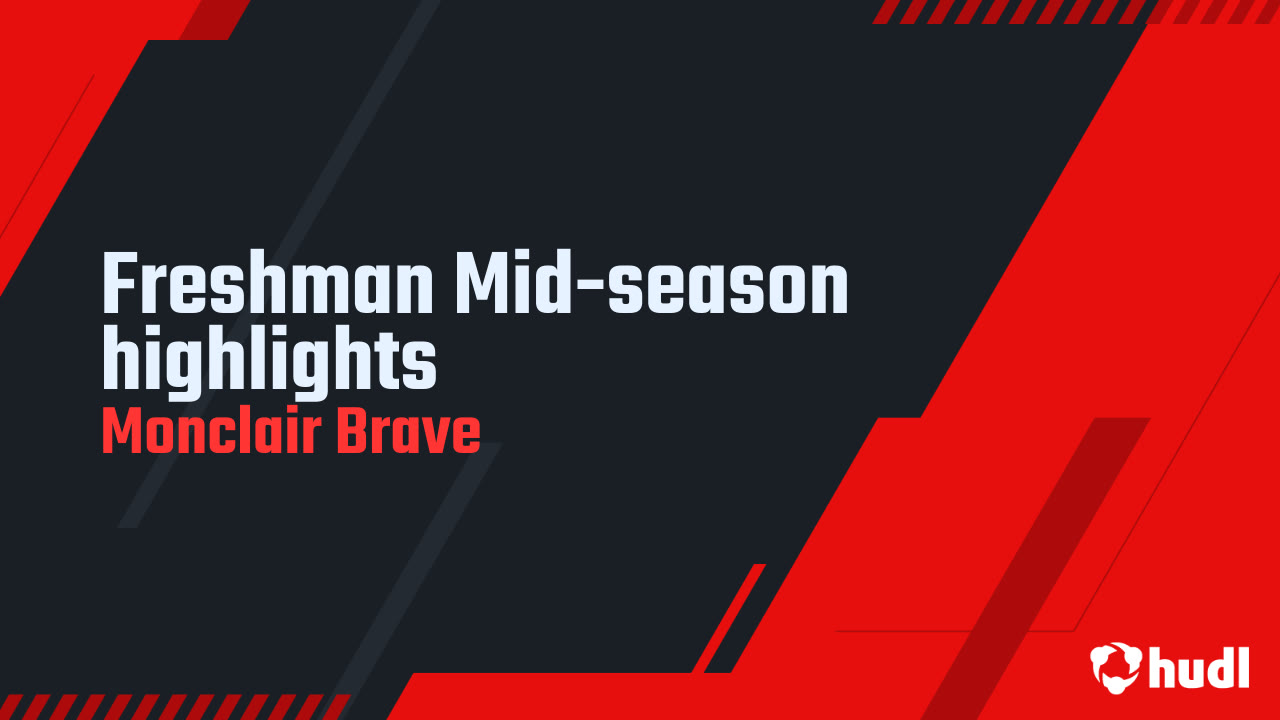 Freshman Mid-season highlights

Monclair Brave

hudl